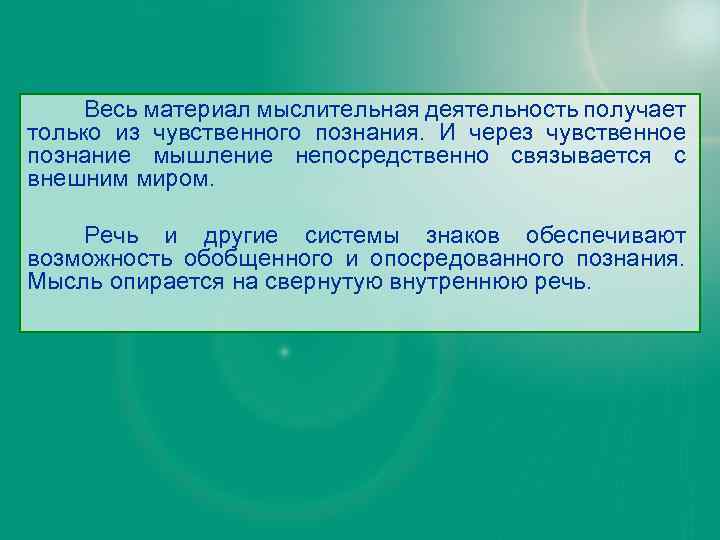 Весь материал мыслительная деятельность получает только из чувственного познания. И через чувственное познание мышление непосредственно связывается с внешним миром.

Речь и другие системы знаков обеспечивают возможность обобщенного и опосредованного познания. Мысль опирается на свернутую внутреннюю речь.